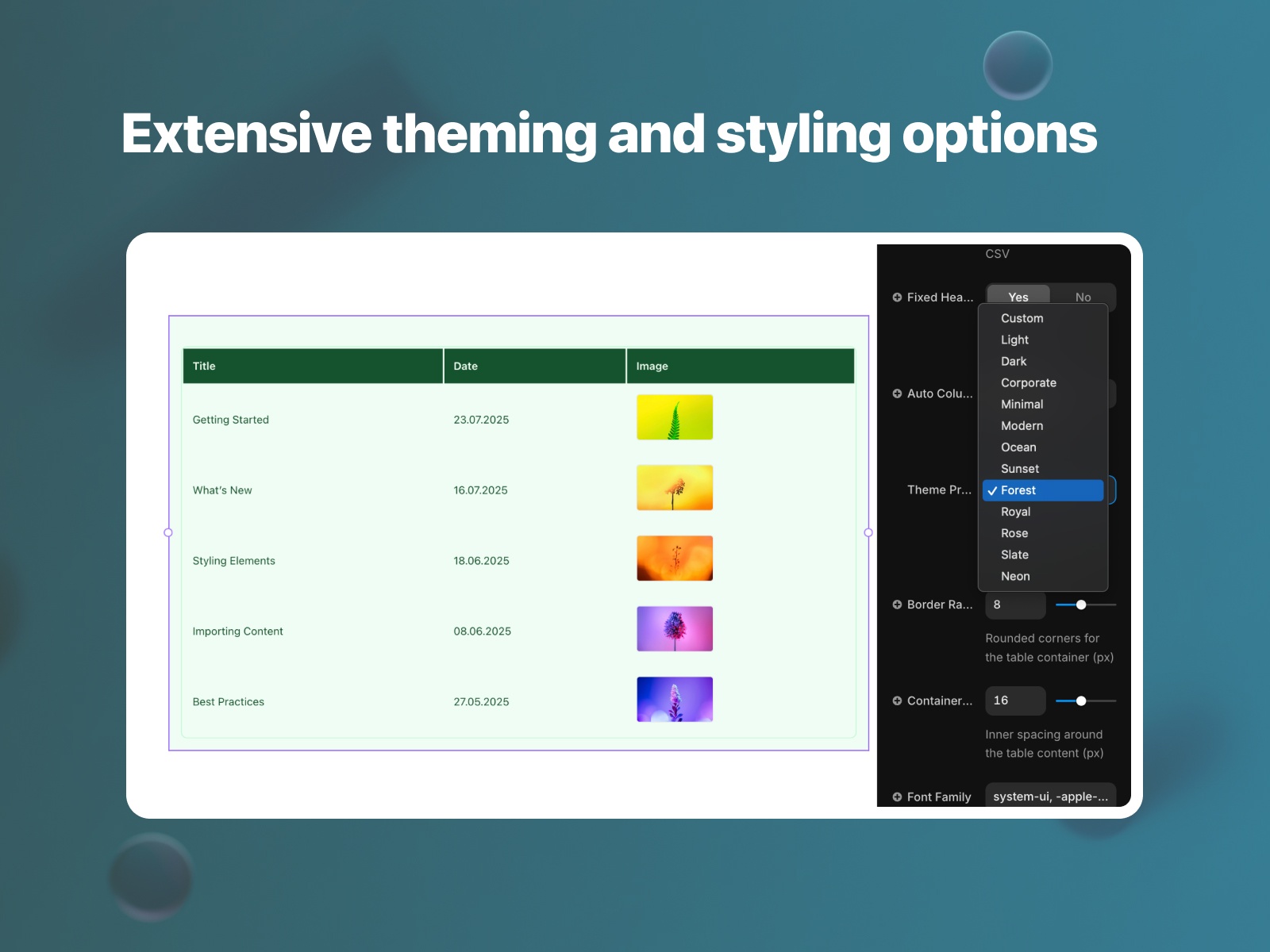 Extensive theming and styling options

| Title | Date | Image |
|---|---|---|
| Getting Started | 23.07.2025 | |
| What's New | 16.07.2025 | |
| Styling Elements | 18.06.2025 | |
| Importing Content | 08.06.2025 | |
| Best Practices | 27.05.2025 | |

CSV

Fixed Hea... Yes No

Custom
Light
Dark
Corporate
Minimal
Modern
Ocean
Sunset
✓ Forest
Royal
Rose
Slate
Neon

Auto Colu...

Theme Pr...

Border Ra... 8

Rounded corners for the table container (px)

Container... 16

Inner spacing around the table content (px)

Font Family system-ui, -apple-...